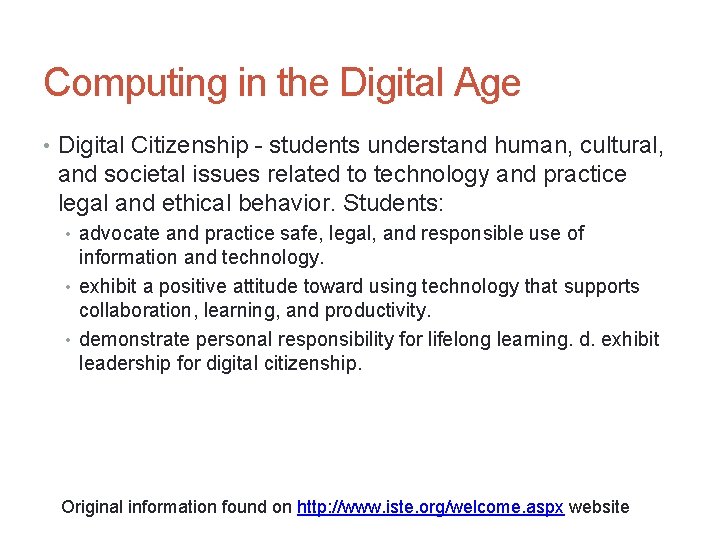 Computing in the Digital Age

• Digital Citizenship - students understand human, cultural, and societal issues related to technology and practice legal and ethical behavior. Students:
  • advocate and practice safe, legal, and responsible use of information and technology.
  • exhibit a positive attitude toward using technology that supports collaboration, learning, and productivity.
  • demonstrate personal responsibility for lifelong learning. d. exhibit leadership for digital citizenship.

Original information found on http://www.iste.org/welcome.aspx website